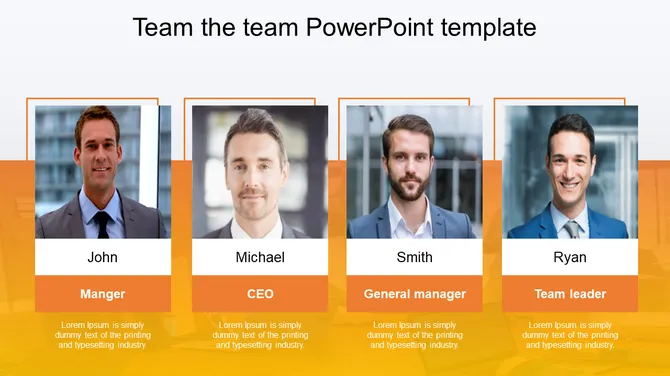 Team the team PowerPoint template

John

Manger

Lorem Ipsum is simply dummy text of the printing and typesetting industry.

Michael

CEO

Lorem Ipsum is simply dummy text of the printing and typesetting industry.

Smith

General manager

Lorem Ipsum is simply dummy text of the printing and typesetting industry.

Ryan

Team leader

Lorem Ipsum is simply dummy text of the printing and typesetting industry.